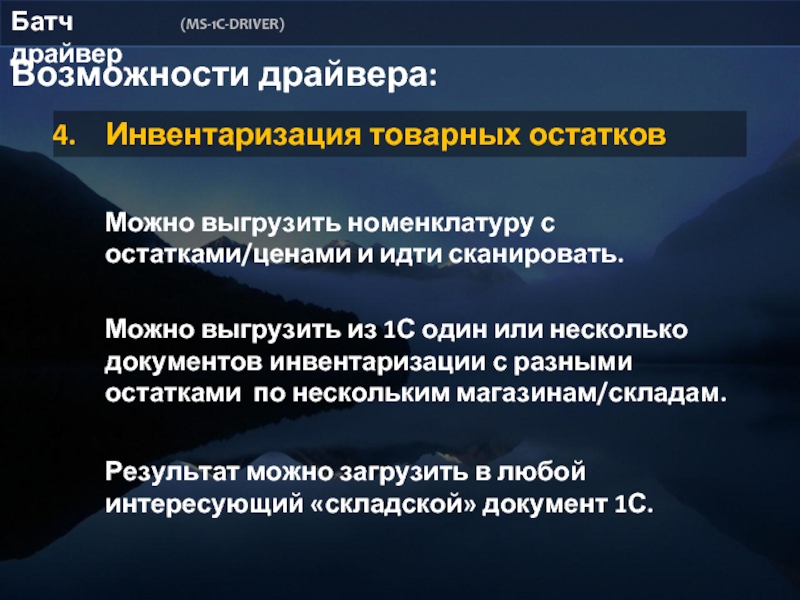 Батч драйвер (MS-1C-DRIVER)

Возможности драйвера:

4. Инвентаризация товарных остатков

Можно выгрузить номенклатуру с остатками/ценами и идти сканировать.

Можно выгрузить из 1С один или несколько документов инвентаризации с разными остатками по нескольким магазинам/складам.

Результат можно загрузить в любой интересующий «складской» документ 1С.